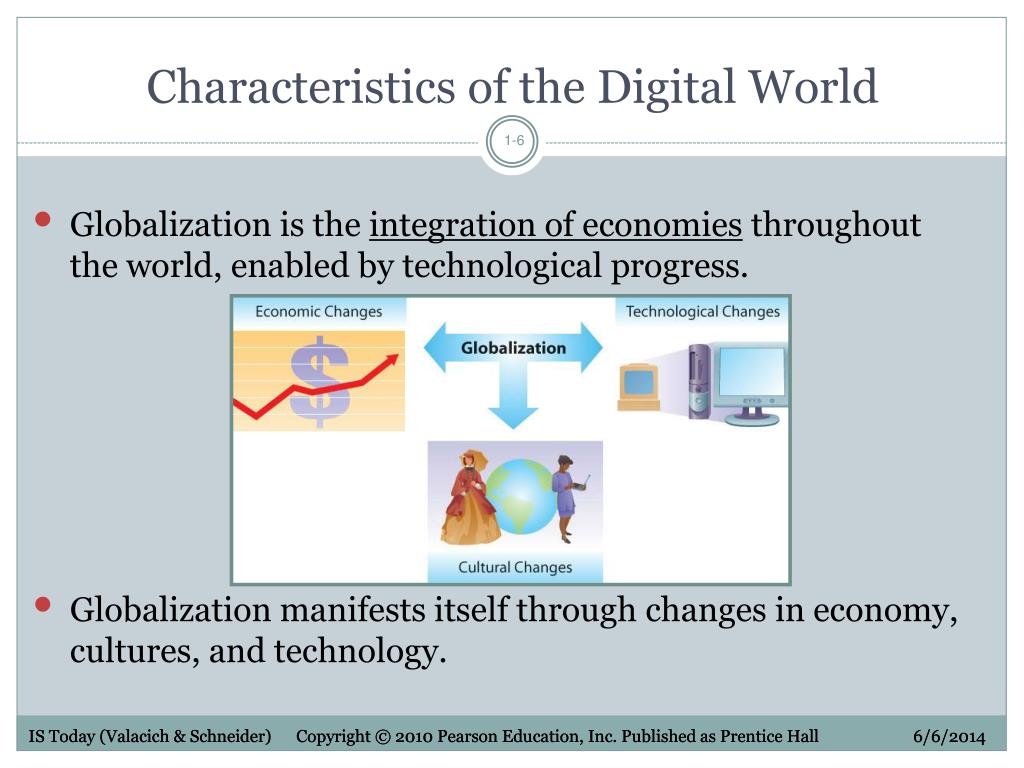 Characteristics of the Digital World

1-6

• Globalization is the integration of economies throughout the world, enabled by technological progress.

Economic Changes

Globalization

Technological Changes

Cultural Changes

• Globalization manifests itself through changes in economy, cultures, and technology.

IS Today (Valacich & Schneider) Copyright © 2010 Pearson Education, Inc. Published as Prentice Hall 6/6/2014